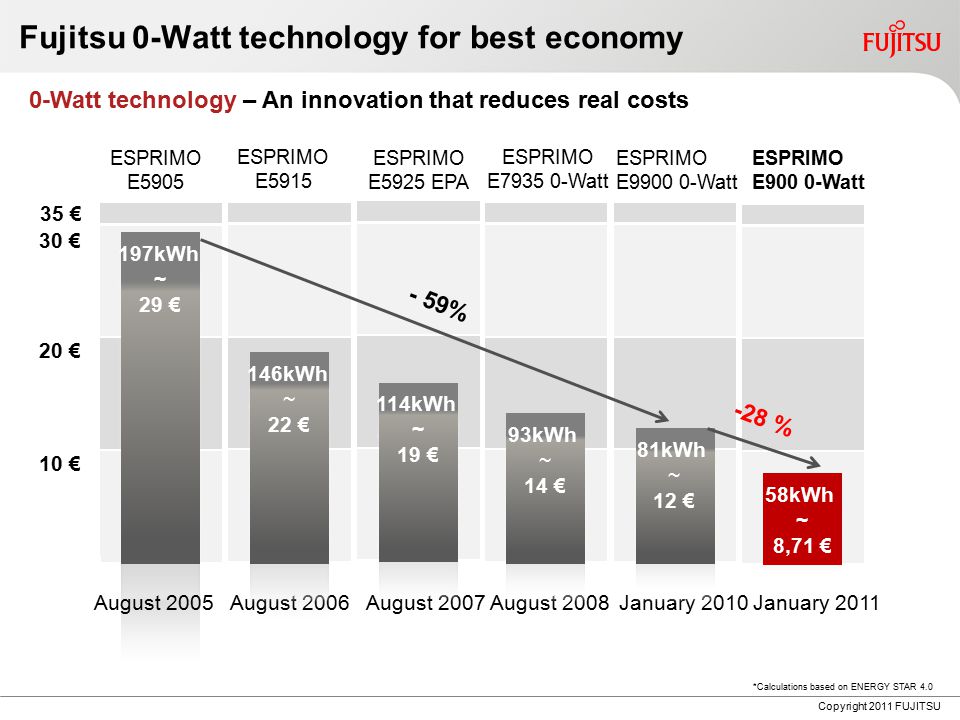 Fujitsu 0-Watt technology for best economy

FUJITSU

0-Watt technology – An innovation that reduces real costs

ESPRIMO E5905

ESPRIMO E5915

ESPRIMO E5925 EPA

ESPRIMO E7935 0-Watt

ESPRIMO E9900 0-Watt

ESPRIMO E900 0-Watt

35 €

30 €

20 €

10 €

197kWh ~ 29 €

146kWh ~ 22 €

114kWh ~ 19 €

93kWh ~ 14 €

81kWh ~ 12 €

58kWh ~ 8,71 €

- 59%

-28 %

August 2005 August 2006 August 2007 August 2008 January 2010 January 2011

*Calculations based on ENERGY STAR 4.0

Copyright 2011 FUJITSU